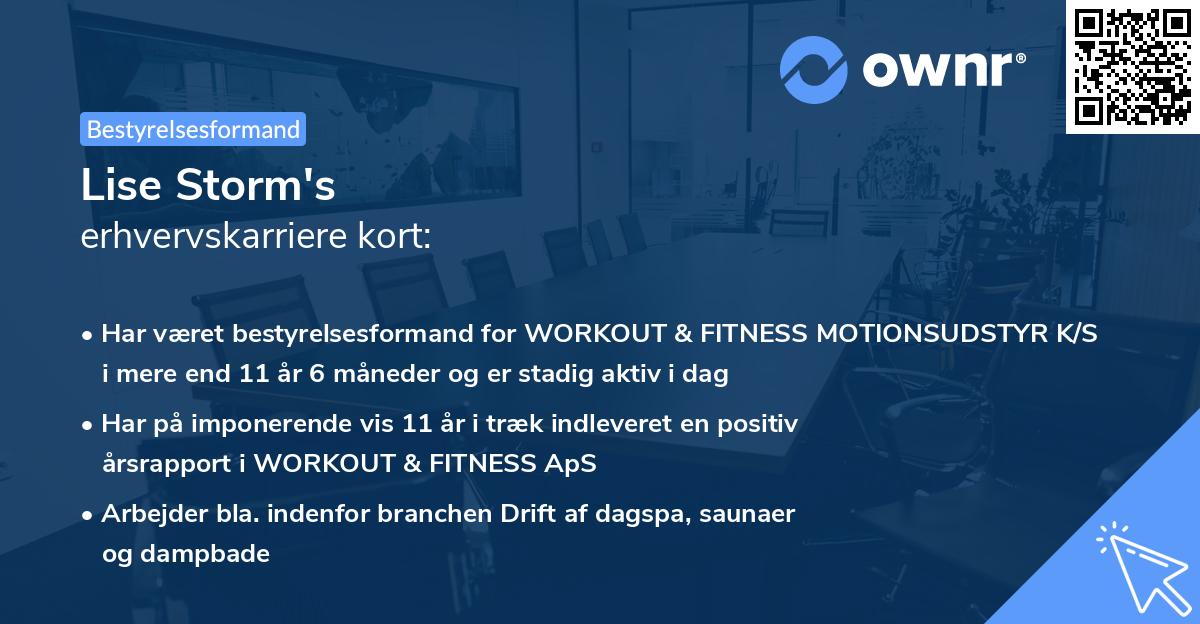 ownr®

Bestyrelsesformand

Lise Storm's
erhvervskarriere kort:

• Har været bestyrelsesformand for WORKOUT & FITNESS MOTIONSUDSTYR K/S i mere end 11 år 6 måneder og er stadig aktiv i dag

• Har på imponerende vis 11 år i træk indleveret en positiv årsrapport i WORKOUT & FITNESS ApS

• Arbejder bla. indenfor branchen Drift af dagspa, saunaer og dampbade